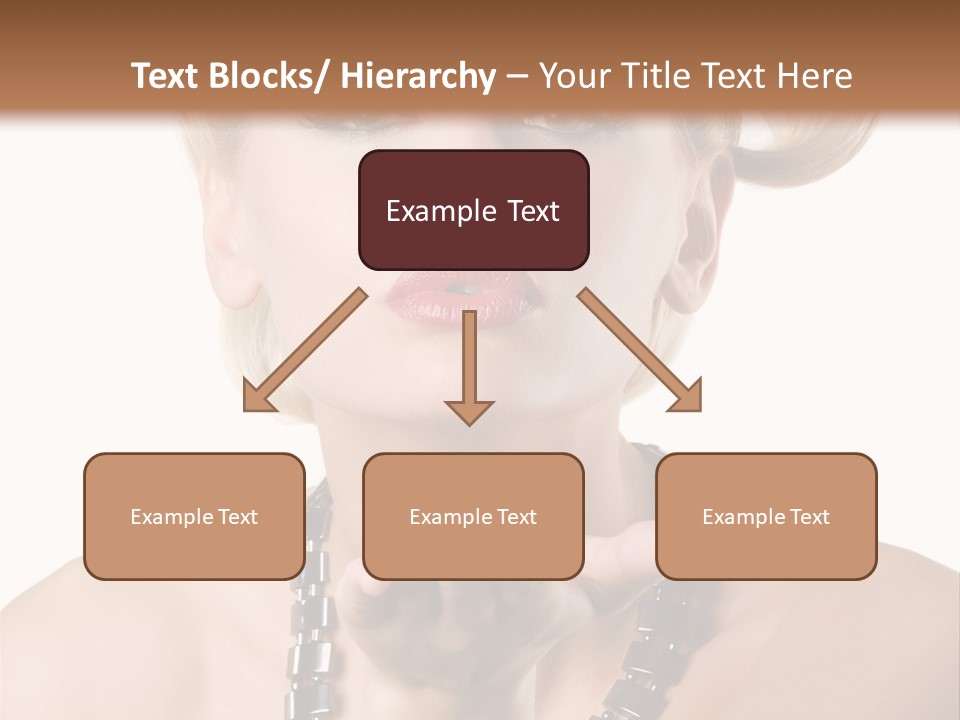 Text Blocks/ Hierarchy – Your Title Text Here

Example Text

Example Text

Example Text

Example Text